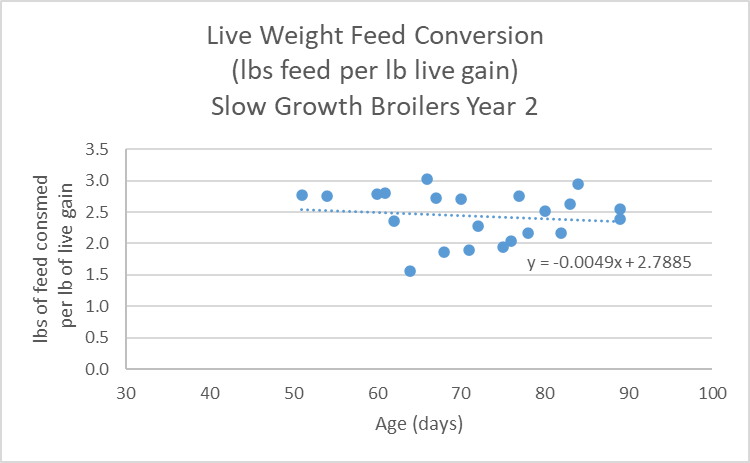 Live Weight Feed Conversion
(lbs feed per lb live gain)
Slow Growth Broilers Year 2

lbs of feed consmed per lb of live gain

3.5
3.0
2.5
2.0
1.5
1.0
0.5
0.0

$y = -0.0049x + 2.7885$

30 40 50 60 70 80 90 100

Age (days)